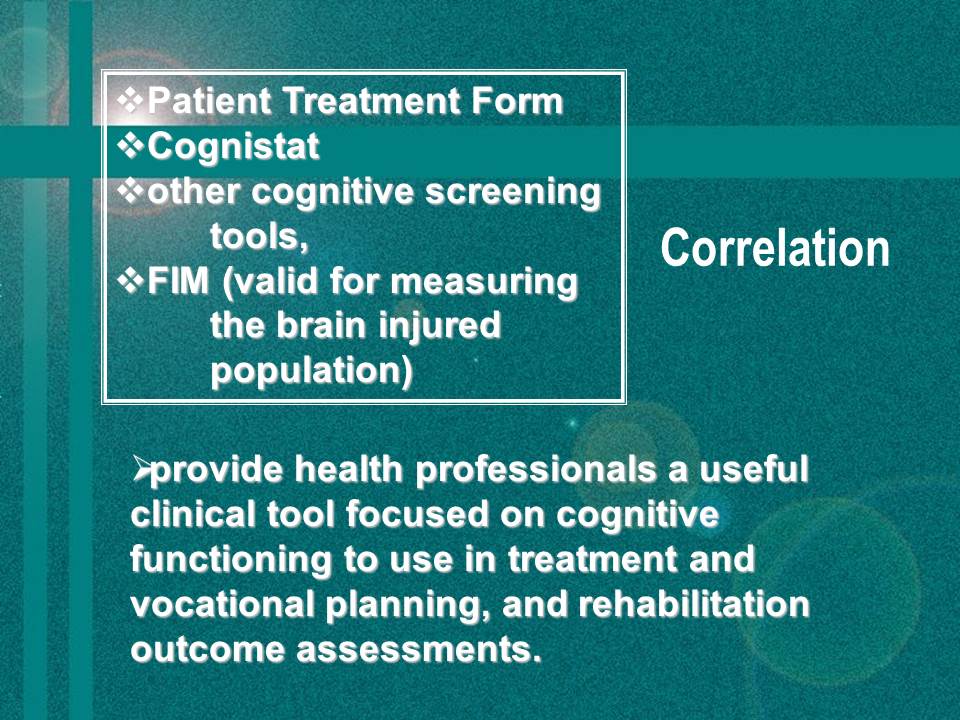 ❖Patient Treatment Form
❖Cognistat
❖other cognitive screening tools,
❖FIM (valid for measuring the brain injured population)

Correlation

➢provide health professionals a useful clinical tool focused on cognitive functioning to use in treatment and vocational planning, and rehabilitation outcome assessments.